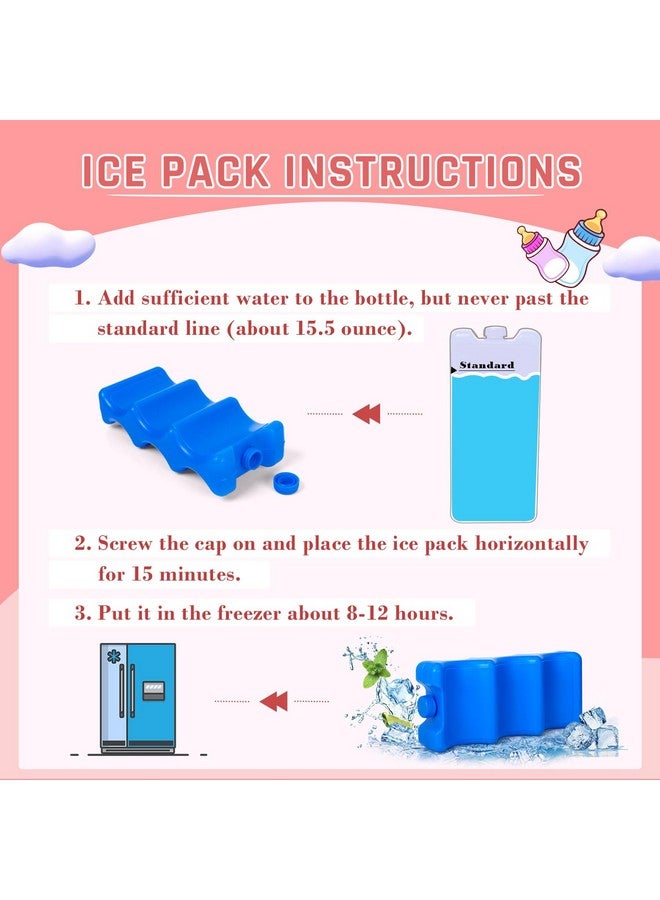 ICE PACK INSTRUCTIONS

1. Add sufficient water to the bottle, but never past the standard line (about 15.5 ounce).

Standard

2. Screw the cap on and place the ice pack horizontally for 15 minutes.

3. Put it in the freezer about 8-12 hours.